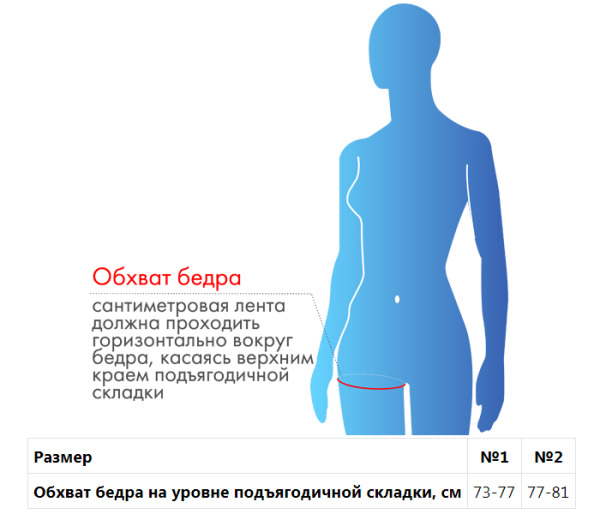 Обхват бедра
сантиметровая лента должна проходить горизонтально вокруг бедра, касаясь верхним краем подъягодичной складки

| Размер | №1 | №2 |
|---|---|---|
| Обхват бедра на уровне подъягодичной складки, см | 73-77 | 77-81 |